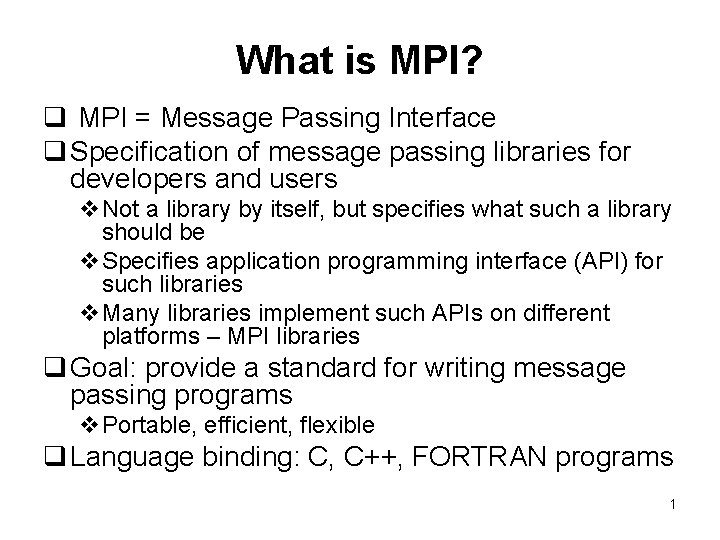 What is MPI?

❑ MPI = Message Passing Interface

❑ Specification of message passing libraries for developers and users

❖ Not a library by itself, but specifies what such a library should be

❖ Specifies application programming interface (API) for such libraries

❖ Many libraries implement such APIs on different platforms – MPI libraries

❑ Goal: provide a standard for writing message passing programs

❖ Portable, efficient, flexible

❑ Language binding: C, C++, FORTRAN programs

1